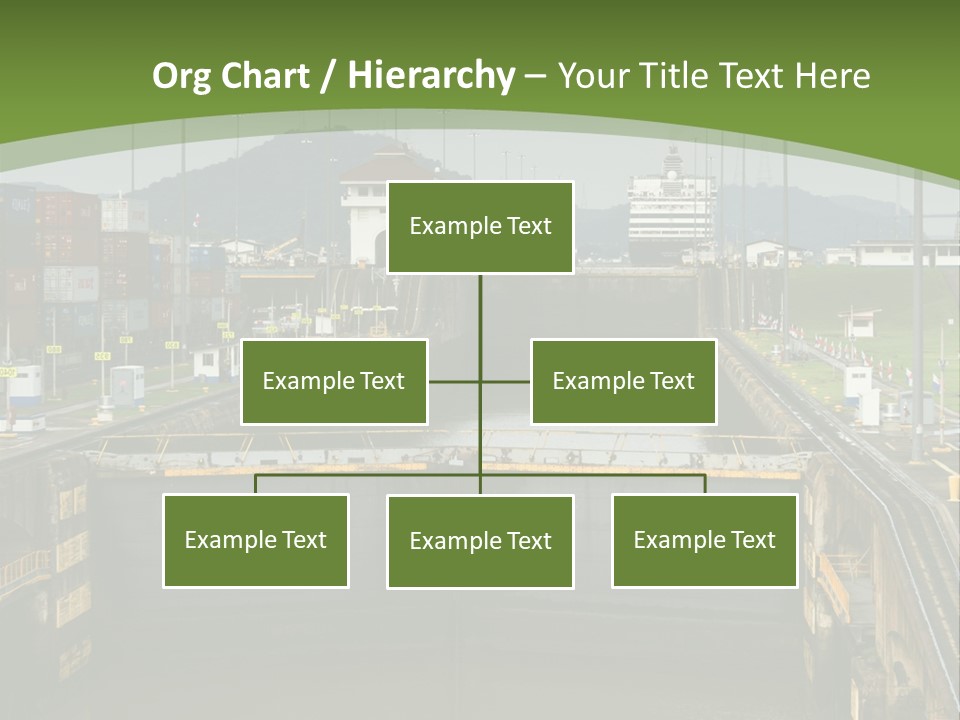 Org Chart / Hierarchy – Your Title Text Here

Example Text

Example Text

Example Text

Example Text

Example Text

Example Text